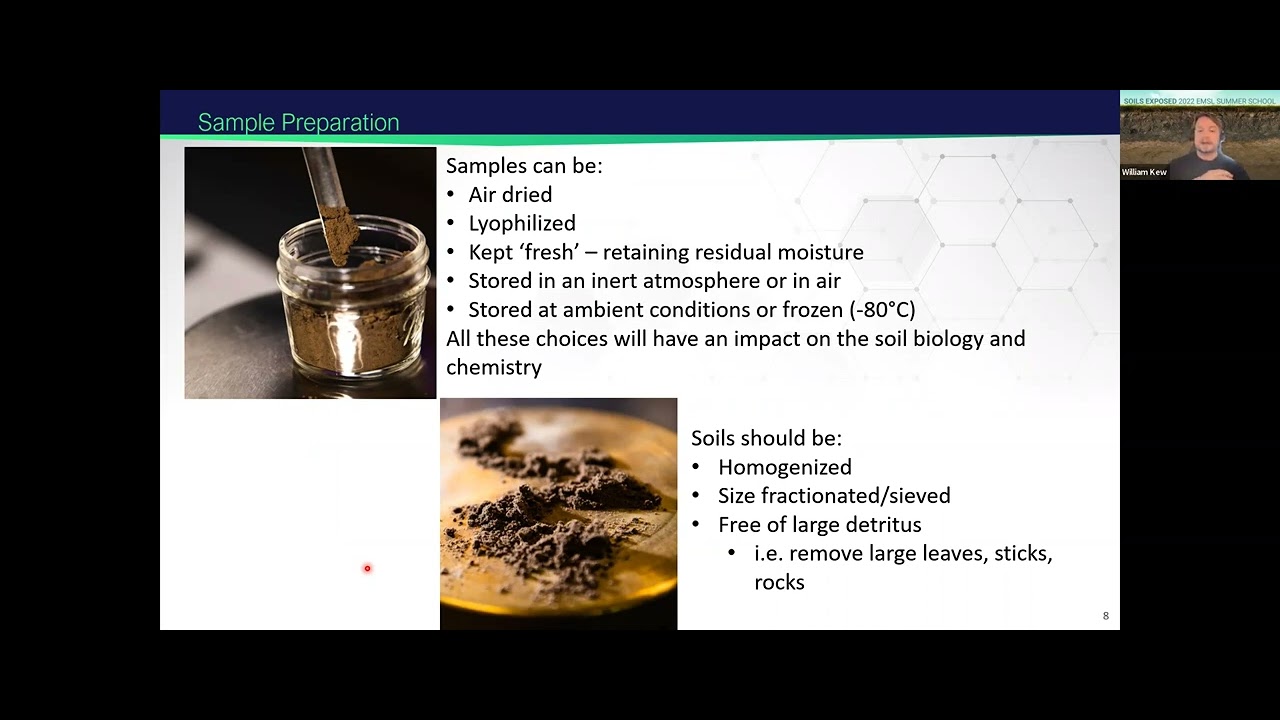 Sample Preparation

Samples can be:
• Air dried
• Lyophilized
• Kept 'fresh' – retaining residual moisture
• Stored in an inert atmosphere or in air
• Stored at ambient conditions or frozen (-80°C)
All these choices will have an impact on the soil biology and chemistry

Soils should be:
• Homogenized
• Size fractionated/sieved
• Free of large detritus
  • i.e. remove large leaves, sticks, rocks

8

SOILS EXPOSED 2022 EMSL SUMMER SCHOOL
William Kew